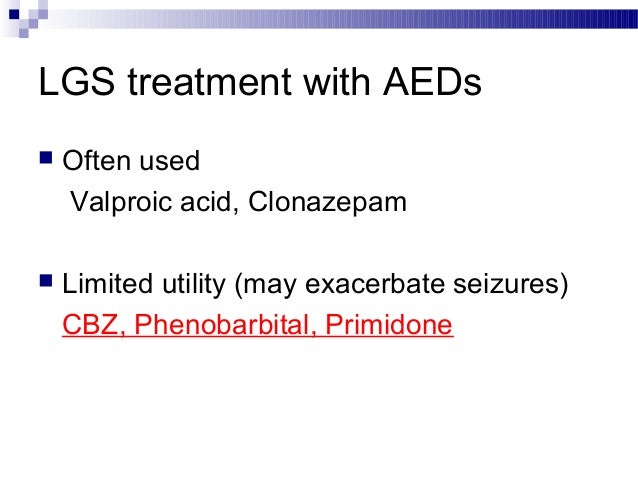 LGS treatment with AEDs

Often used
Valproic acid, Clonazepam

Limited utility (may exacerbate seizures)
CBZ, Phenobarbital, Primidone